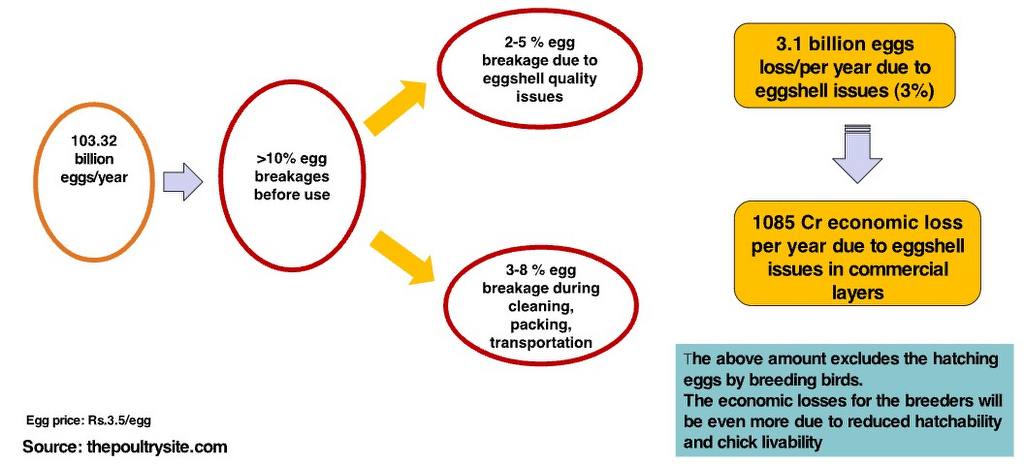 103.32 billion eggs/year

>10% egg breakages before use

2-5 % egg breakage due to eggshell quality issues

3-8 % egg breakage during cleaning, packing, transportation

3.1 billion eggs loss/per year due to eggshell issues (3%)

1085 Cr economic loss per year due to eggshell issues in commercial layers

The above amount excludes the hatching eggs by breeding birds.
The economic losses for the breeders will be even more due to reduced hatchability and chick livability

Egg price: Rs.3.5/egg

Source: thepoultrysite.com